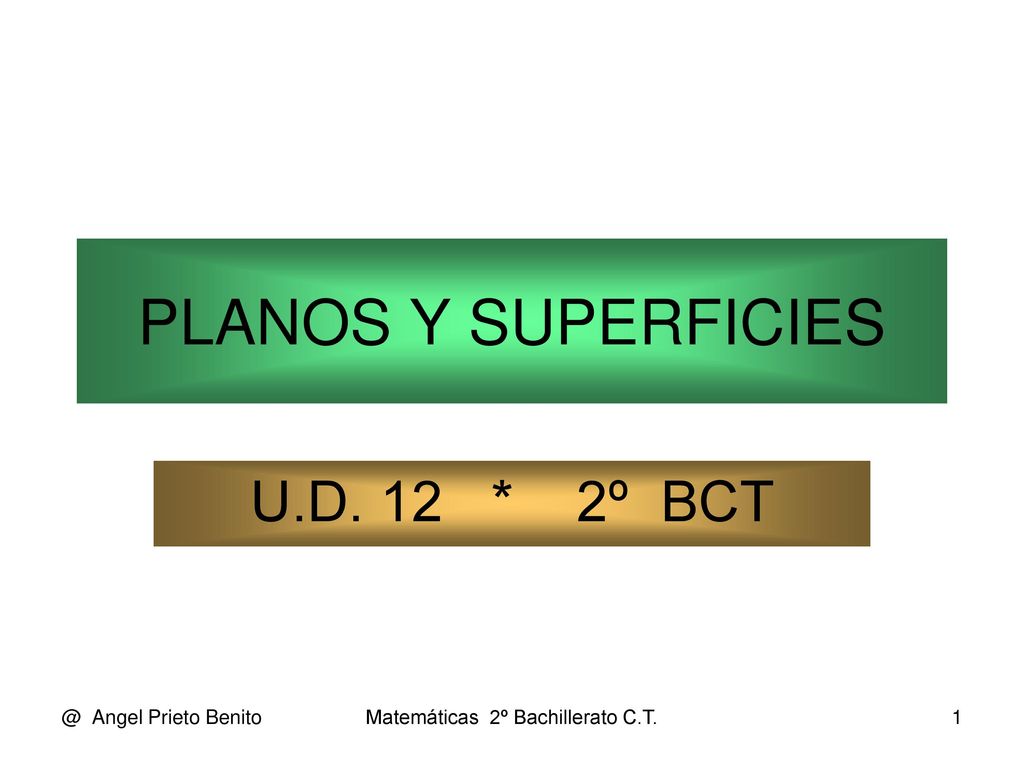 PLANOS Y SUPERFICIES

U.D. 12 * 2º BCT

@ Angel Prieto Benito

Matemáticas 2º Bachillerato C.T.

1